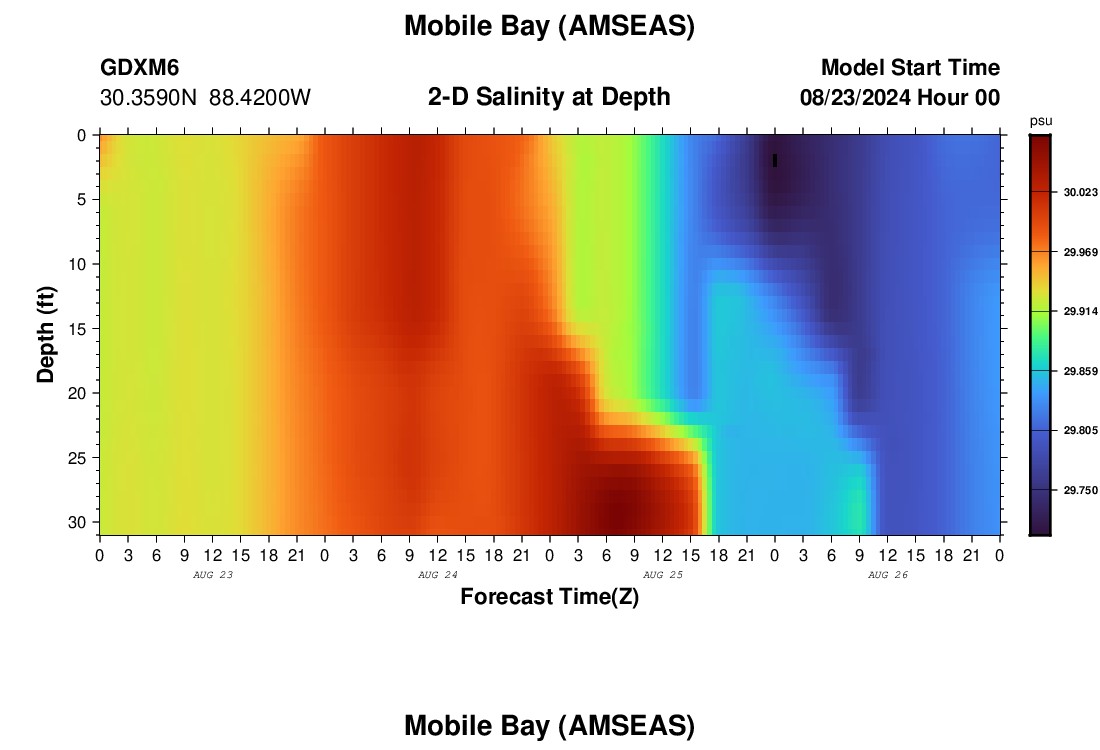 Mobile Bay (AMSEAS)

GDXM6
30.3590N 88.4200W

2-D Salinity at Depth

Model Start Time
08/23/2024 Hour 00

psu
30.023
29.969
29.914
29.859
29.805
29.750

Depth (ft)
0
5
10
15
20
25
30

0 3 6 9 12 15 18 21 0 3 6 9 12 15 18 21 0 3 6 9 12 15 18 21 0 3 6 9 12 15 18 21 0
AUG 23
AUG 24
AUG 25
AUG 26

Forecast Time(Z)

Mobile Bay (AMSEAS)